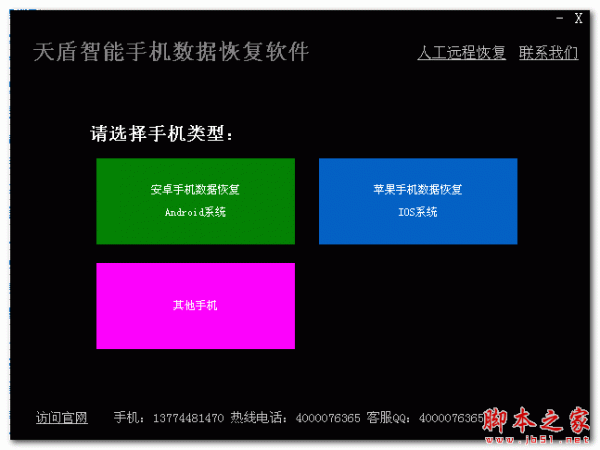 - X

天盾智能手机数据恢复软件

人工远程恢复 联系我们

请选择手机类型：

安卓手机数据恢复
Android系统

苹果手机数据恢复
IOS系统

其他手机

访问官网 手机：13774481470 热线电话：4000076365 客服QQ：4000076365

脚本之家
www.jb51.net